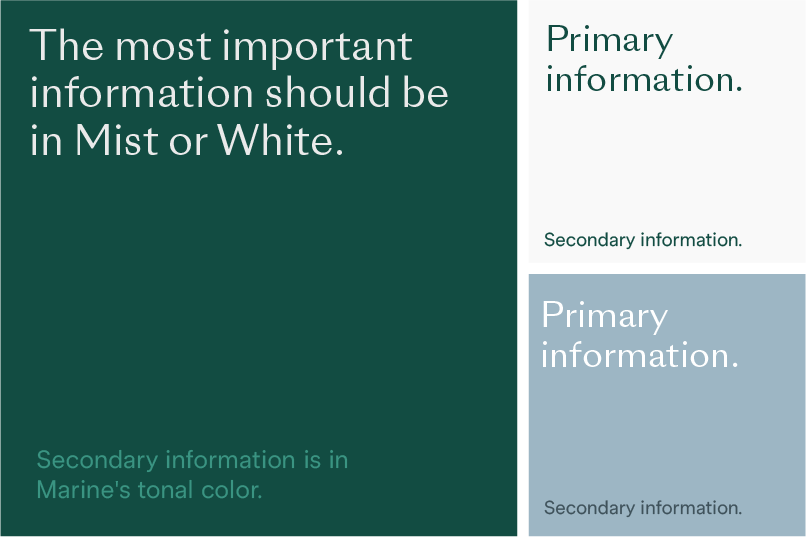 The most important information should be in Mist or White.

Secondary information is in Marine's tonal color.

Primary information.

Secondary information.

Primary information.

Secondary information.